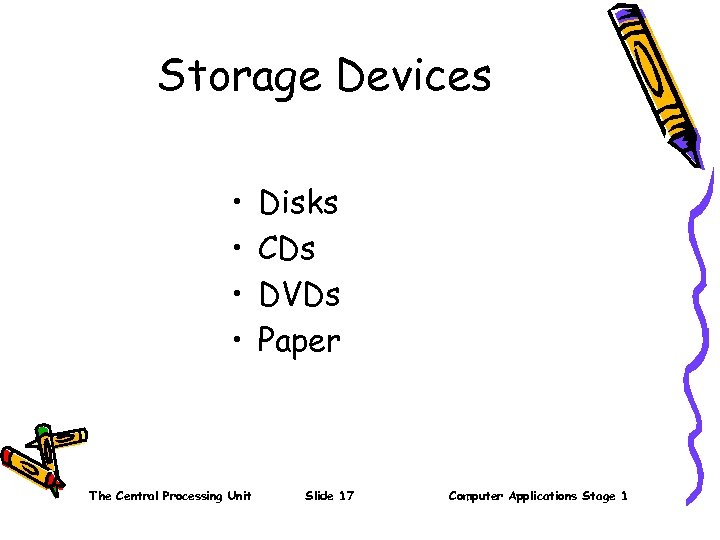 Storage Devices

• Disks
• CDs
• DVDs
• Paper

The Central Processing Unit Slide 17 Computer Applications Stage 1